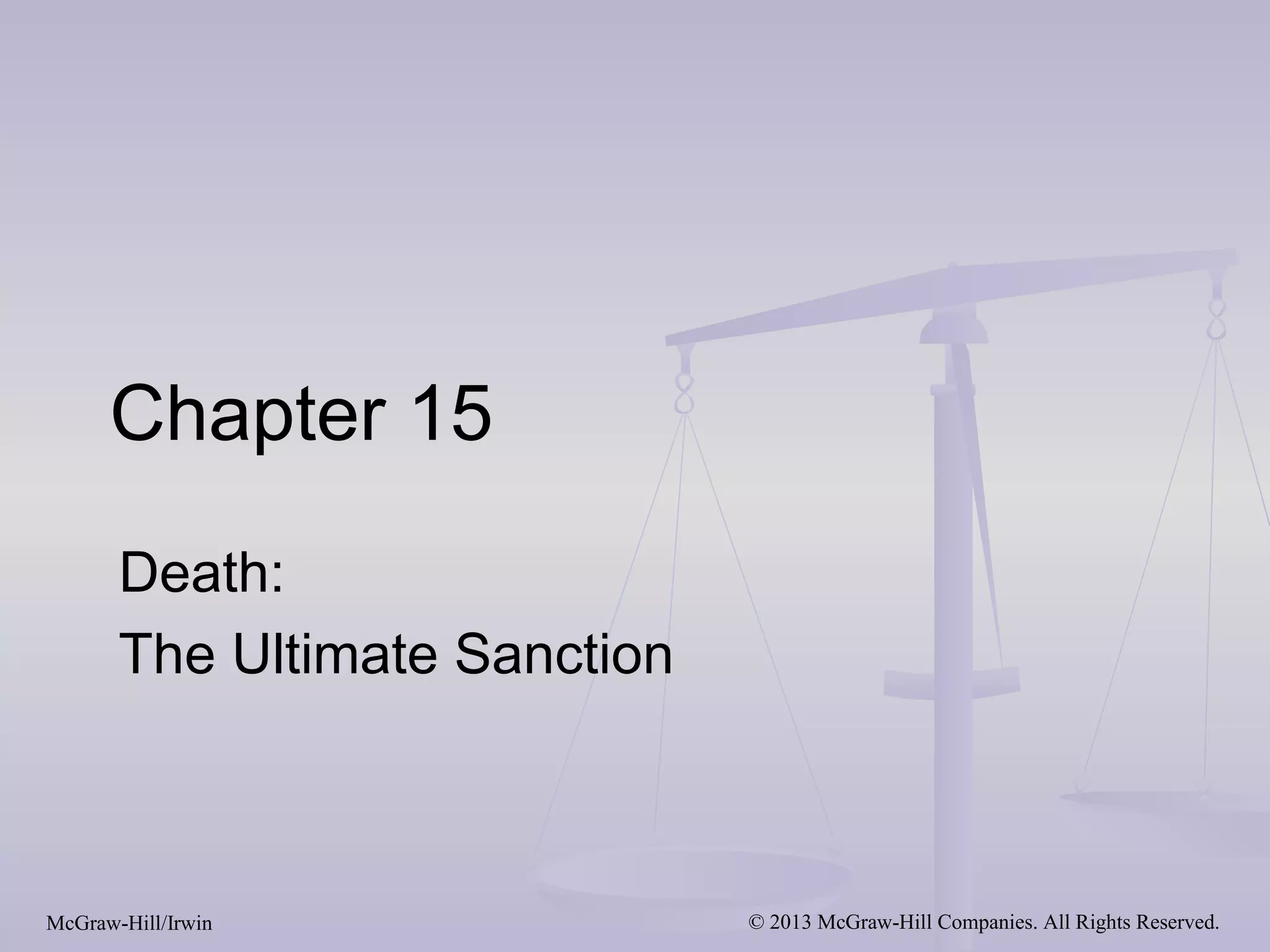 Chapter 15

Death:
The Ultimate Sanction

McGraw-Hill/Irwin

© 2013 McGraw-Hill Companies. All Rights Reserved.